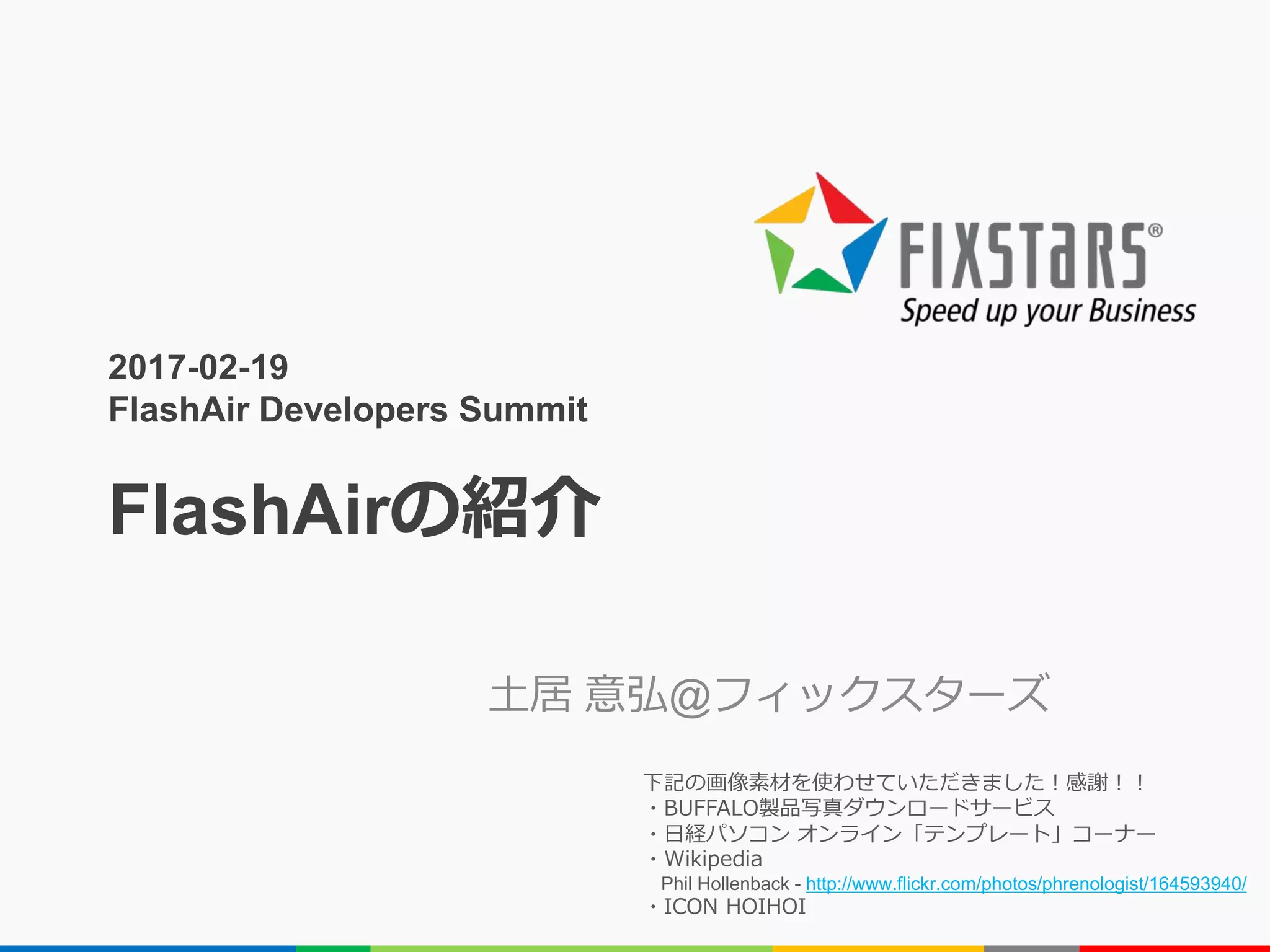 FIXSTARS®
Speed up your Business

2017-02-19
FlashAir Developers Summit

FlashAirの紹介

土居 意弘@フィックスターズ

下記の画像素材を使わせていただきました！感謝！！
・BUFFALO製品写真ダウンロードサービス
・日経パソコン オンライン「テンプレート」コーナー
・Wikipedia
Phil Hollenback - http://www.flickr.com/photos/phrenologist/164593940/
・ICON HOIHOI